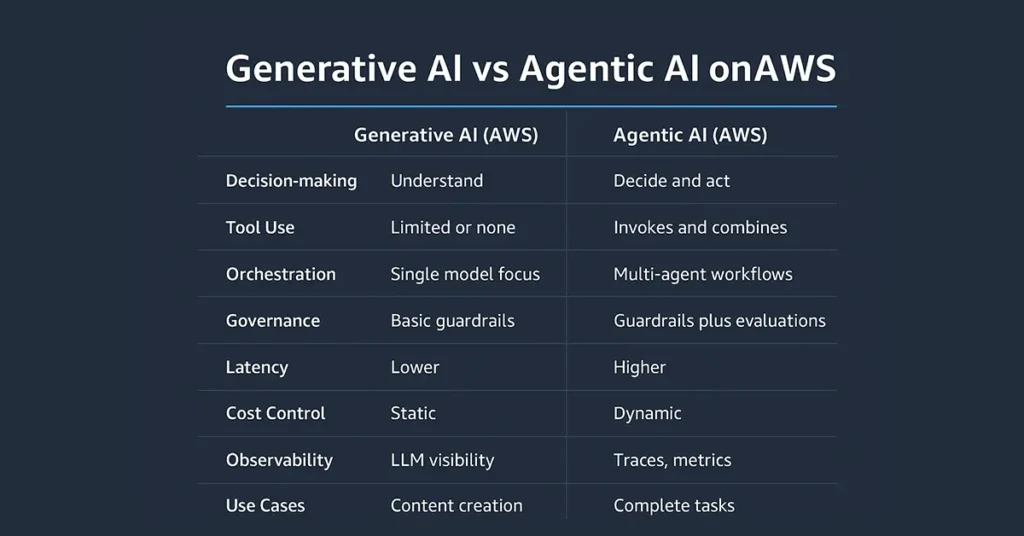 Generative AI vs Agentic AI onAWS

| | Generative AI (AWS) | Agentic AI (AWS) |
|---|---|---|
| Decision-making | Understand | Decide and act |
| Tool Use | Limited or none | Invokes and combines |
| Orchestration | Single model focus | Multi-agent workflows |
| Governance | Basic guardrails | Guardrails plus evaluations |
| Latency | Lower | Higher |
| Cost Control | Static | Dynamic |
| Observability | LLM visibility | Traces, metrics |
| Use Cases | Content creation | Complete tasks |